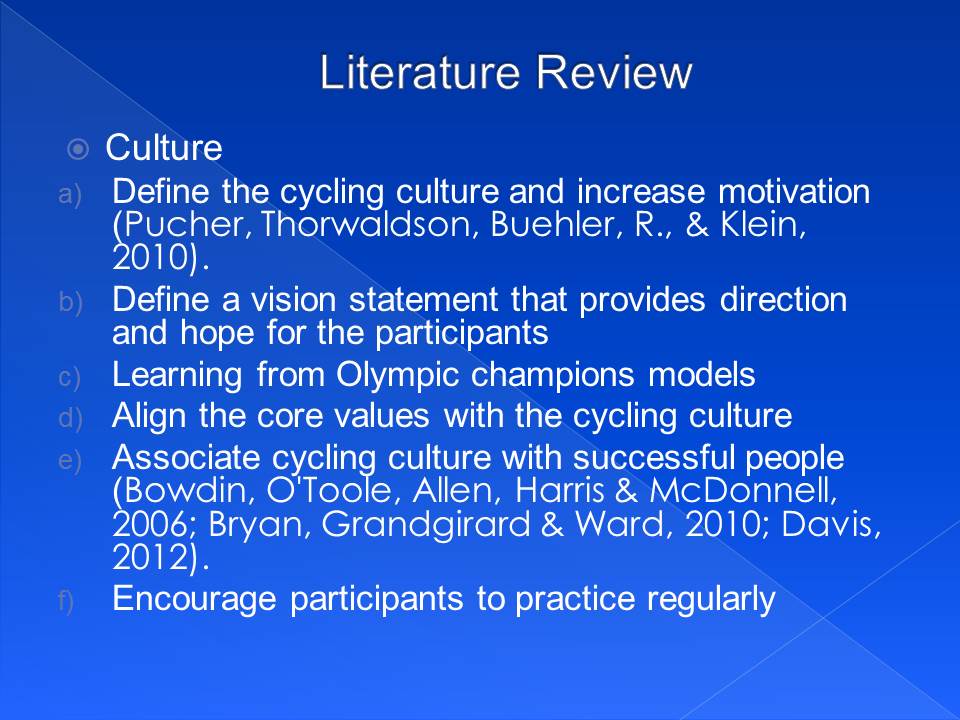 Literature Review

Culture

a) Define the cycling culture and increase motivation (Pucher, Thorwaldson, Buehler, R., & Klein, 2010).

b) Define a vision statement that provides direction and hope for the participants

c) Learning from Olympic champions models

d) Align the core values with the cycling culture

e) Associate cycling culture with successful people (Bowdin, O'Toole, Allen, Harris & McDonnell, 2006; Bryan, Grandgirard & Ward, 2010; Davis, 2012).

f) Encourage participants to practice regularly